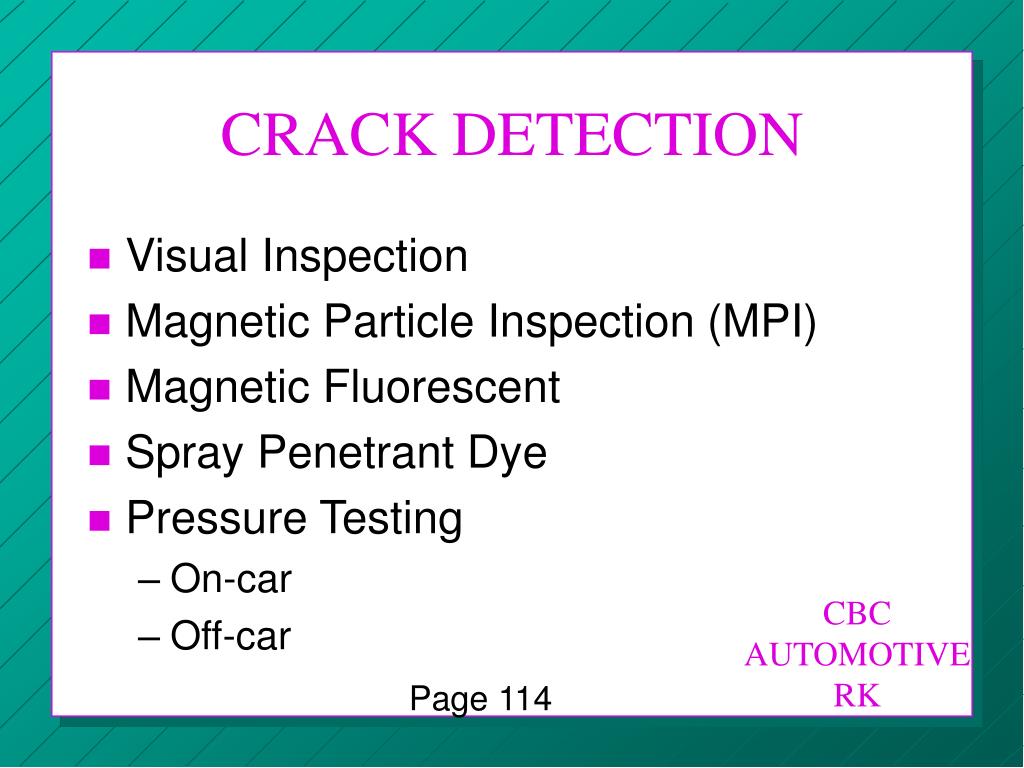 CRACK DETECTION

- Visual Inspection
- Magnetic Particle Inspection (MPI)
- Magnetic Fluorescent
- Spray Penetrant Dye
- Pressure Testing
  – On-car
  – Off-car

Page 114

CBC
AUTOMOTIVE
RK